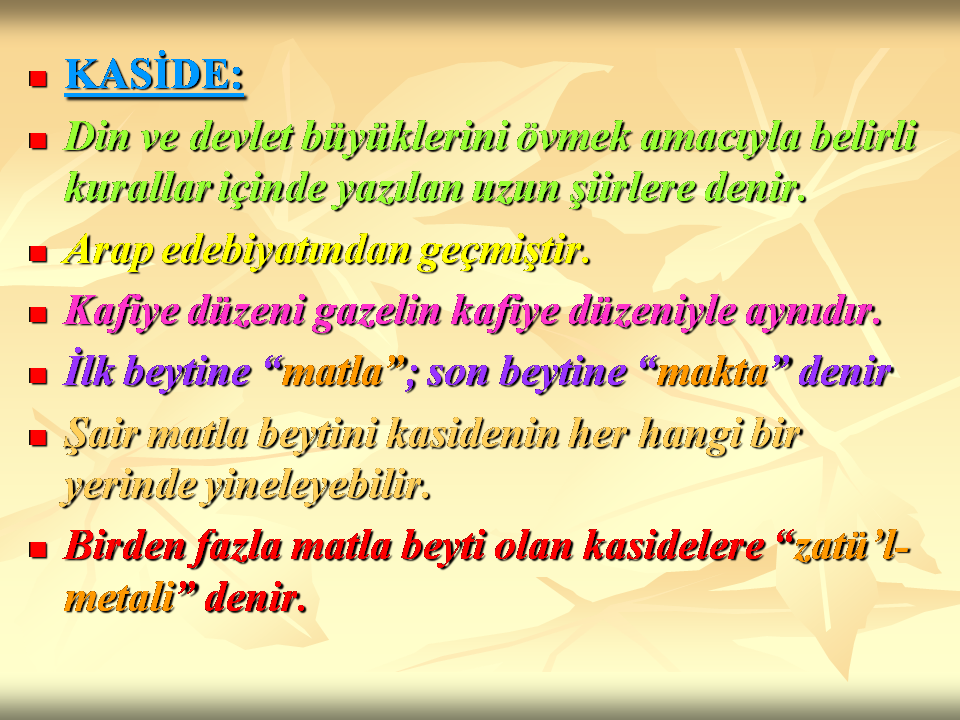 KASİDE:

Din ve devlet büyüklerini övmek amacıyla belirli kurallar içinde yazılan uzun şiirlere denir.

Arap edebiyatından geçmiştir.

Kafiye düzeni gazelin kafiye düzeniyle aynıdır.

İlk beytine “matla”; son beytine “makta” denir

Şair matla beytini kasidenin her hangi bir yerinde yineleyebilir.

Birden fazla matla beyti olan kasidelere “zatü’l-metali” denir.